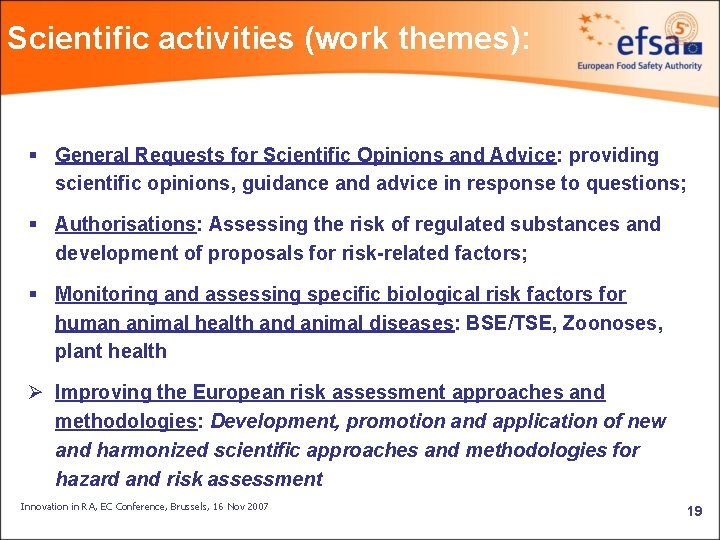 Scientific activities (work themes):

efsa
European Food Safety Authority

▪ General Requests for Scientific Opinions and Advice: providing scientific opinions, guidance and advice in response to questions;

▪ Authorisations: Assessing the risk of regulated substances and development of proposals for risk-related factors;

▪ Monitoring and assessing specific biological risk factors for human animal health and animal diseases: BSE/TSE, Zoonoses, plant health

➢ Improving the European risk assessment approaches and methodologies: Development, promotion and application of new and harmonized scientific approaches and methodologies for hazard and risk assessment

Innovation in RA, EC Conference, Brussels, 16 Nov 2007

19